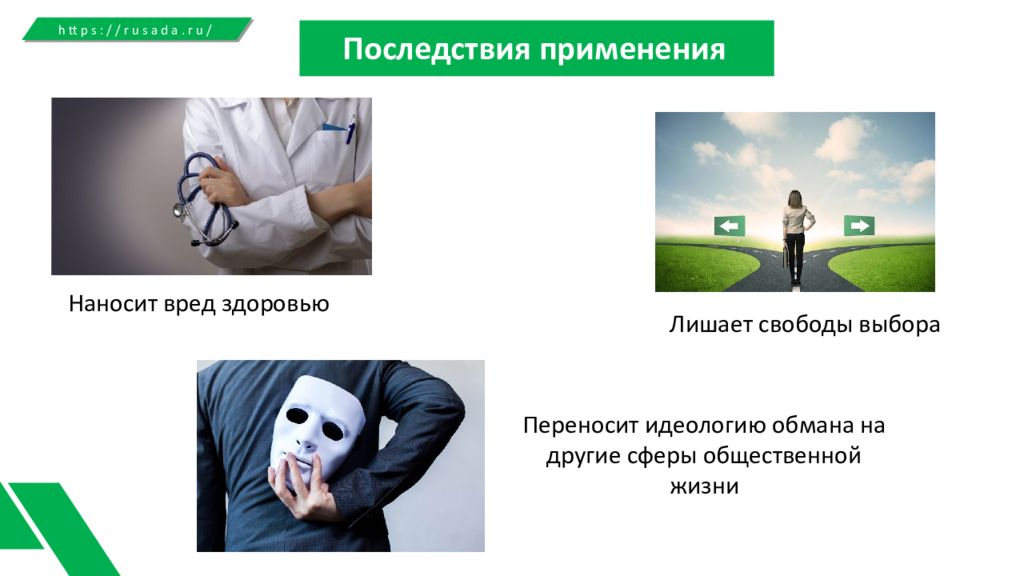 https://rusada.ru/

Последствия применения

Наносит вред здоровью

Лишает свободы выбора

Переносит идеологию обмана на другие сферы общественной жизни